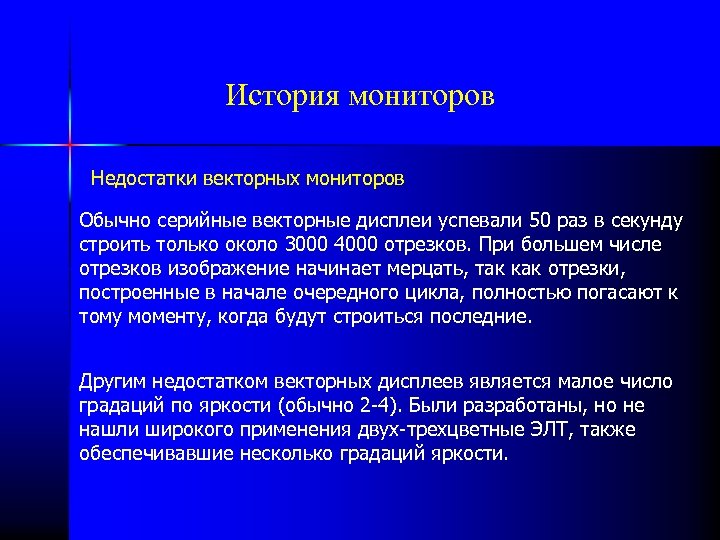 История мониторов

Недостатки векторных мониторов

Обычно серийные векторные дисплеи успевали 50 раз в секунду строить только около 3000 4000 отрезков. При большем числе отрезков изображение начинает мерцать, так как отрезки, построенные в начале очередного цикла, полностью погасают к тому моменту, когда будут строиться последние.

Другим недостатком векторных дисплеев является малое число градаций по яркости (обычно 2-4). Были разработаны, но не нашли широкого применения двух-трехцветные ЭЛТ, также обеспечивавшие несколько градаций яркости.